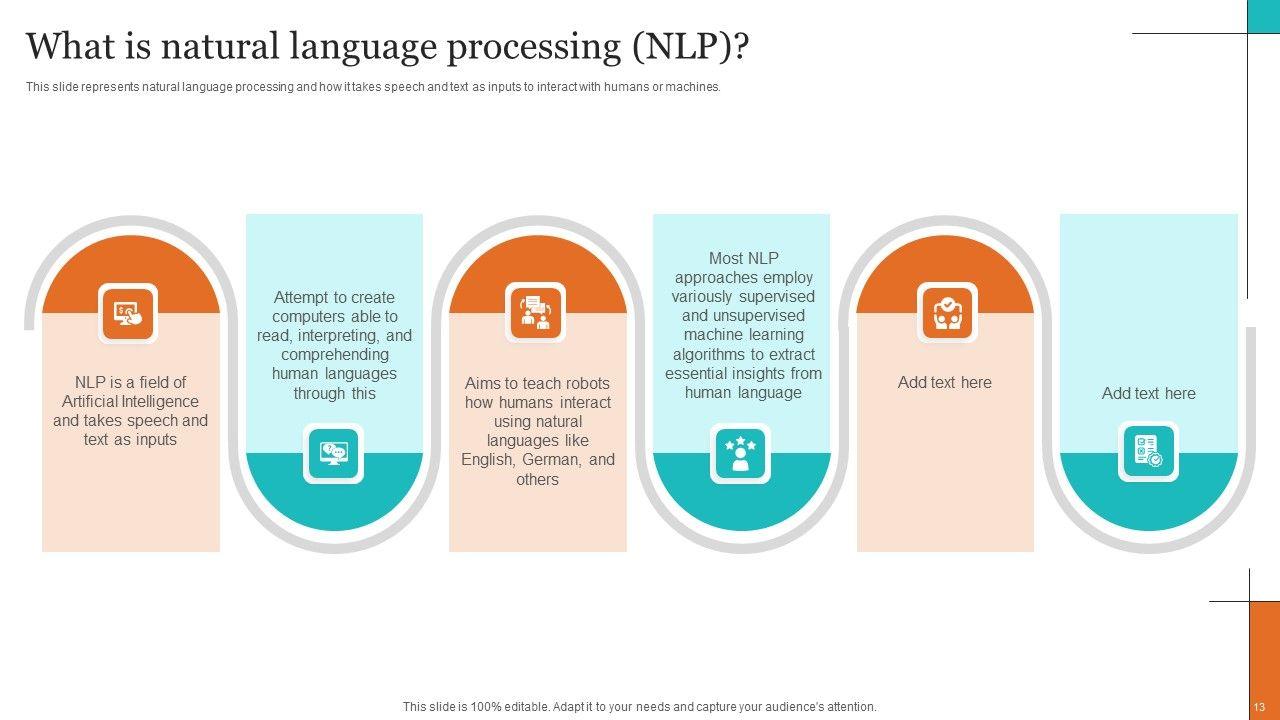 What is natural language processing (NLP)?

This slide represents natural language processing and how it takes speech and text as inputs to interact with humans or machines.

NLP is a field of Artificial Intelligence and takes speech and text as inputs

Attempt to create computers able to read, interpreting, and comprehending human languages through this

Aims to teach robots how humans interact using natural languages like English, German, and others

Most NLP approaches employ variously supervised and unsupervised machine learning algorithms to extract essential insights from human language

Add text here

Add text here

This slide is 100% editable. Adapt it to your needs and capture your audience's attention.

13